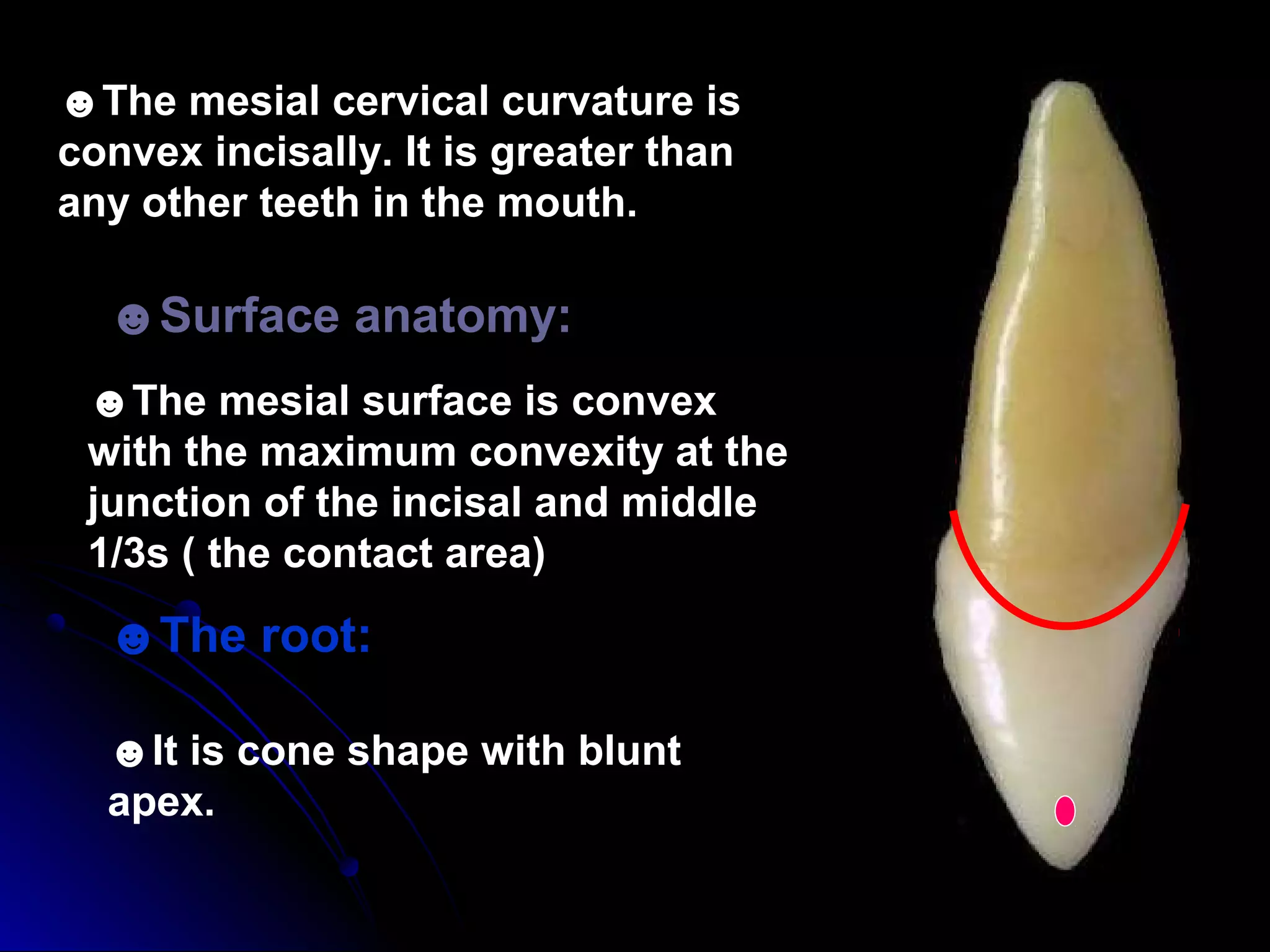 ☻The mesial cervical curvature is convex incisally. It is greater than any other teeth in the mouth.

☻Surface anatomy:

☻The mesial surface is convex with the maximum convexity at the junction of the incisal and middle 1/3s ( the contact area)

☻The root:

☻It is cone shape with blunt apex.